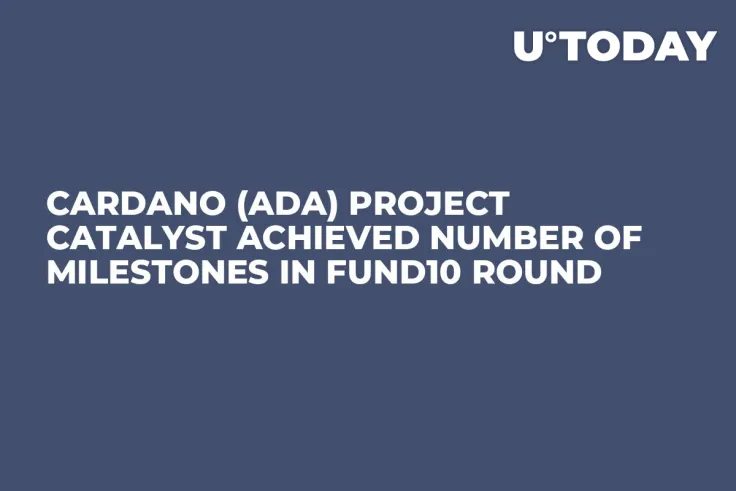 U°TODAY

CARDANO (ADA) PROJECT CATALYST ACHIEVED NUMBER OF MILESTONES IN FUND10 ROUND